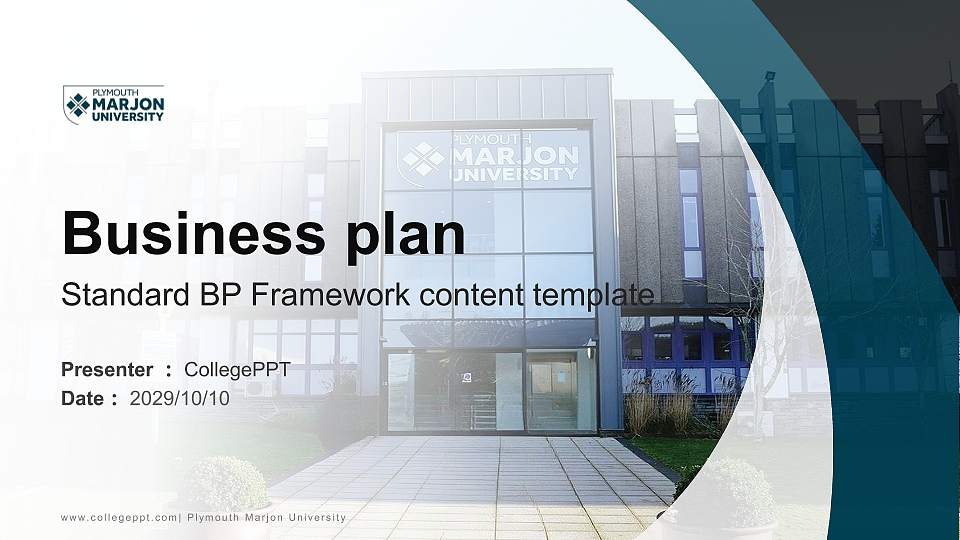 PLYMOUTH
MARJON
UNIVERSITY

PLYMOUTH
MARJON
UNIVERSITY

Business plan

Standard BP Framework content template

Presenter : CollegePPT
Date : 2029/10/10

www.collegeppt.com| Plymouth Marjon University